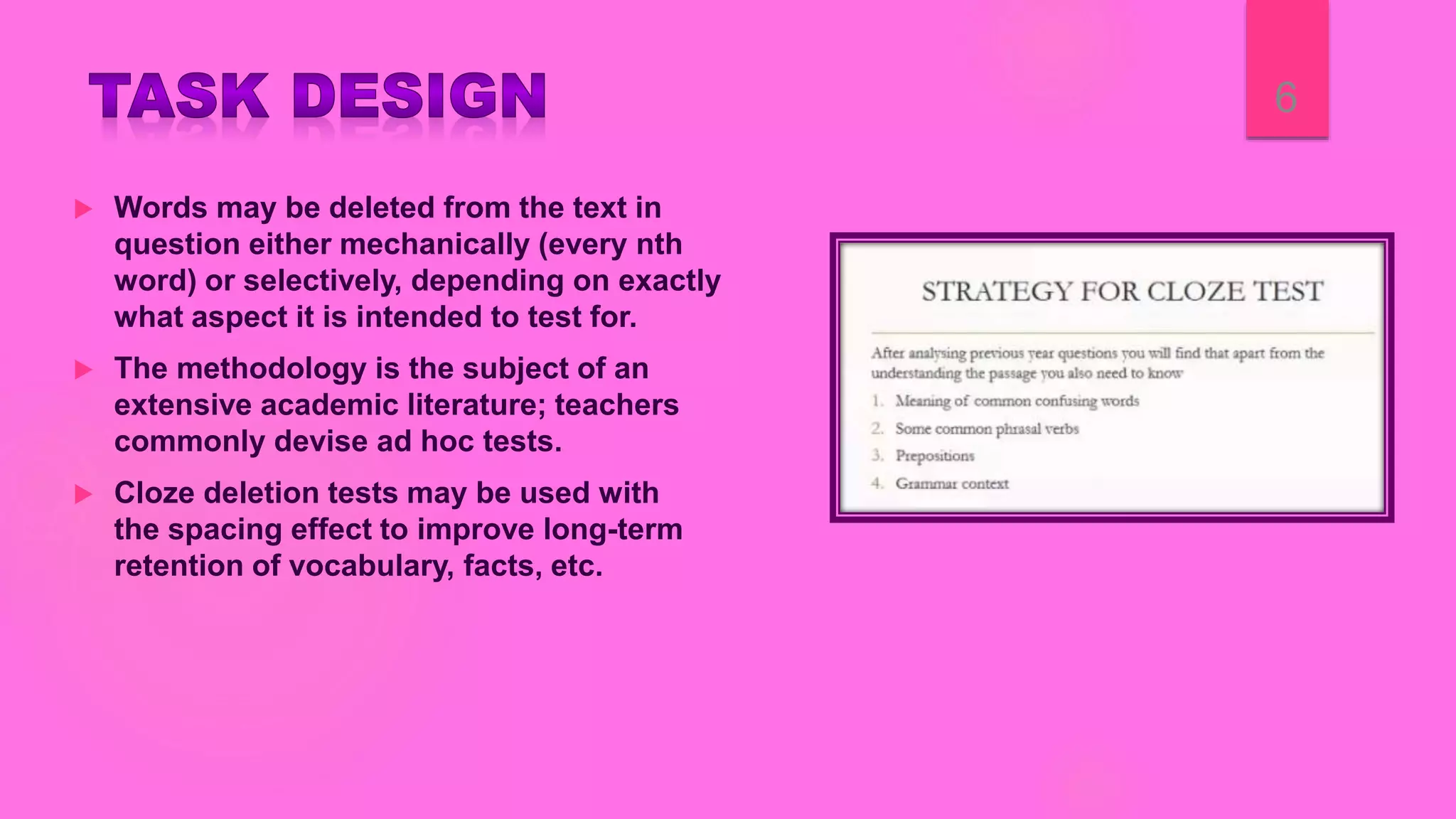 TASK DESIGN

6

Words may be deleted from the text in question either mechanically (every nth word) or selectively, depending on exactly what aspect it is intended to test for.

The methodology is the subject of an extensive academic literature; teachers commonly devise ad hoc tests.

Cloze deletion tests may be used with the spacing effect to improve long-term retention of vocabulary, facts, etc.

STRATEGY FOR CLOZE TEST

After analysing previous year questions you will find that apart from the understanding the passage you also need to know

1. Meaning of common confusing words
2. Some common phrasal verbs
3. Prepositions
4. Grammar context